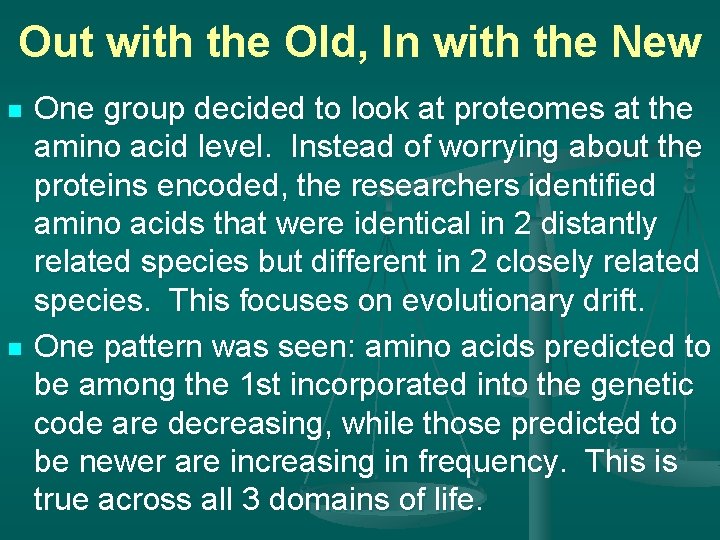 Out with the Old, In with the New

One group decided to look at proteomes at the amino acid level. Instead of worrying about the proteins encoded, the researchers identified amino acids that were identical in 2 distantly related species but different in 2 closely related species. This focuses on evolutionary drift.

One pattern was seen: amino acids predicted to be among the 1st incorporated into the genetic code are decreasing, while those predicted to be newer are increasing in frequency. This is true across all 3 domains of life.